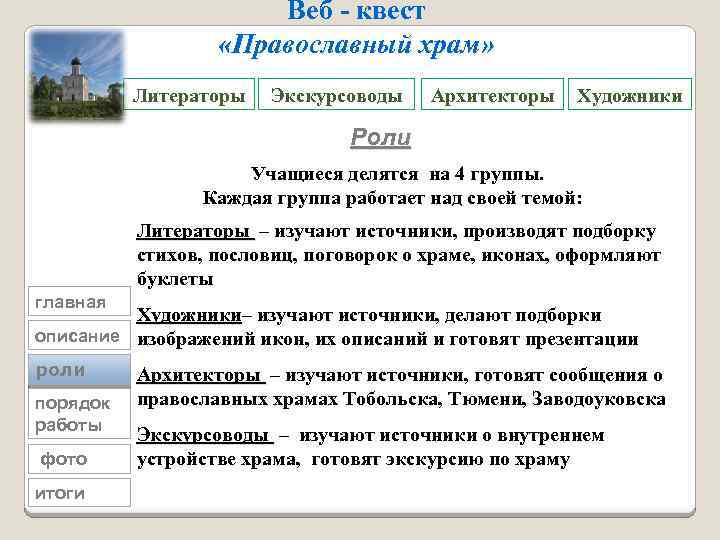 Веб - квест
«Православный храм»

Литераторы
Экскурсоводы
Архитекторы
Художники

Роли

Учащиеся делятся на 4 группы.
Каждая группа работает над своей темой:

Литераторы – изучают источники, производят подборку стихов, пословиц, поговорок о храме, иконах, оформляют буклеты

Художники– изучают источники, делают подборки изображений икон, их описаний и готовят презентации

Архитекторы – изучают источники, готовят сообщения о православных храмах Тобольска, Тюмени, Заводоуковска

Экскурсоводы – изучают источники о внутреннем устройстве храма, готовят экскурсию по храму

главная
описание
роли
порядок работы
фото
итоги